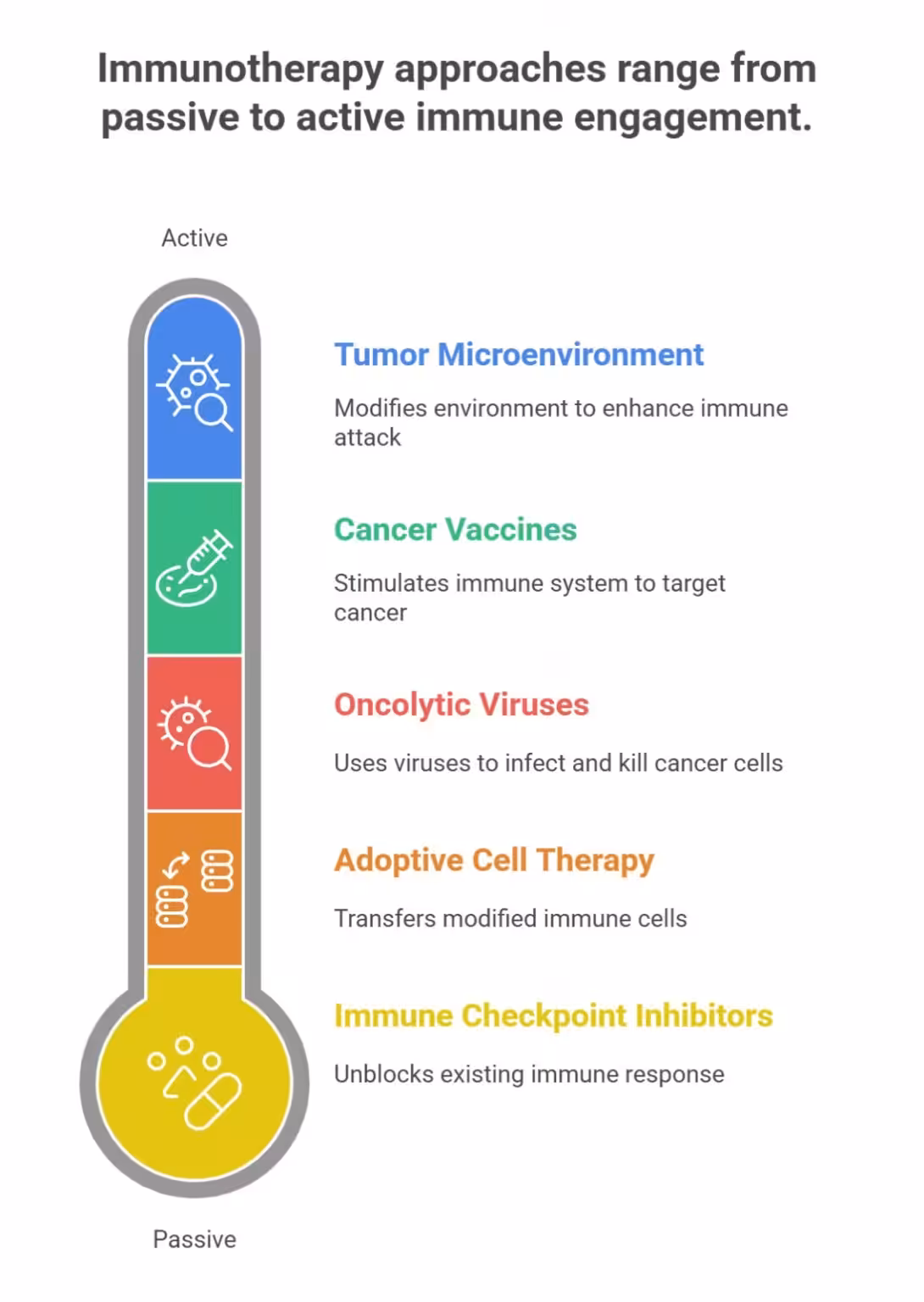 Immunotherapy approaches range from passive to active immune engagement.

Active

Tumor Microenvironment

Modifies environment to enhance immune attack

Cancer Vaccines

Stimulates immune system to target cancer

Oncolytic Viruses

Uses viruses to infect and kill cancer cells

Adoptive Cell Therapy

Transfers modified immune cells

Immune Checkpoint Inhibitors

Unblocks existing immune response

Passive